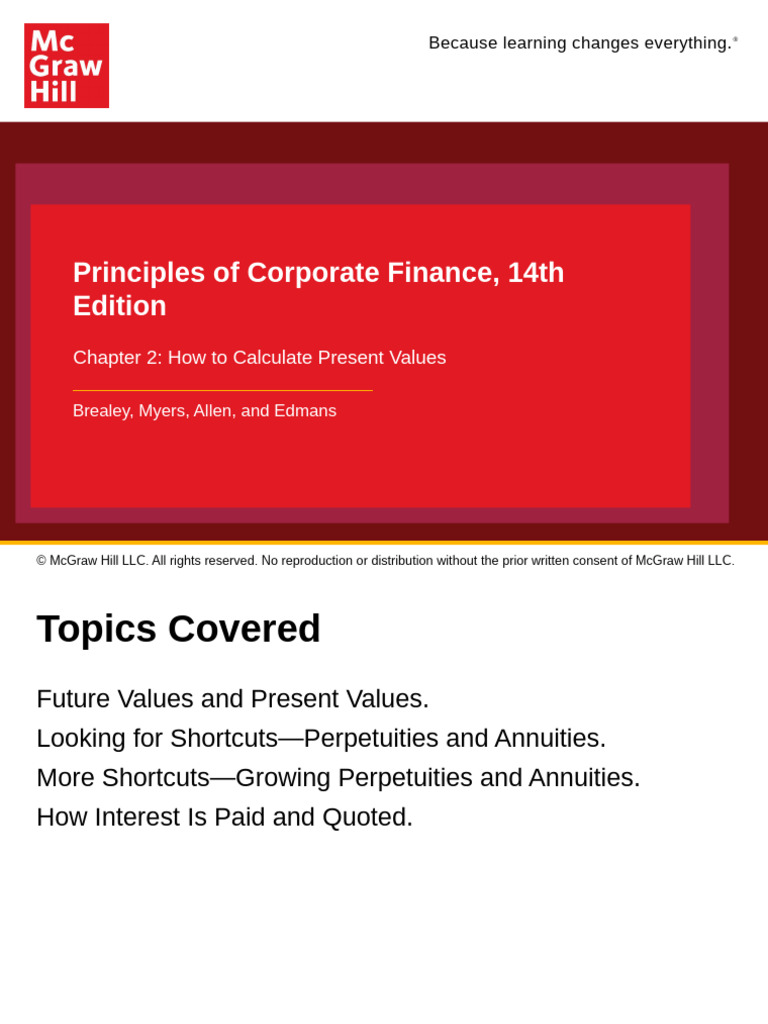 Mc Graw Hill

Because learning changes everything.®

Principles of Corporate Finance, 14th Edition

Chapter 2: How to Calculate Present Values

Brealey, Myers, Allen, and Edmans

© McGraw Hill LLC. All rights reserved. No reproduction or distribution without the prior written consent of McGraw Hill LLC.

Topics Covered

Future Values and Present Values.
Looking for Shortcuts—Perpetuities and Annuities.
More Shortcuts—Growing Perpetuities and Annuities.
How Interest Is Paid and Quoted.